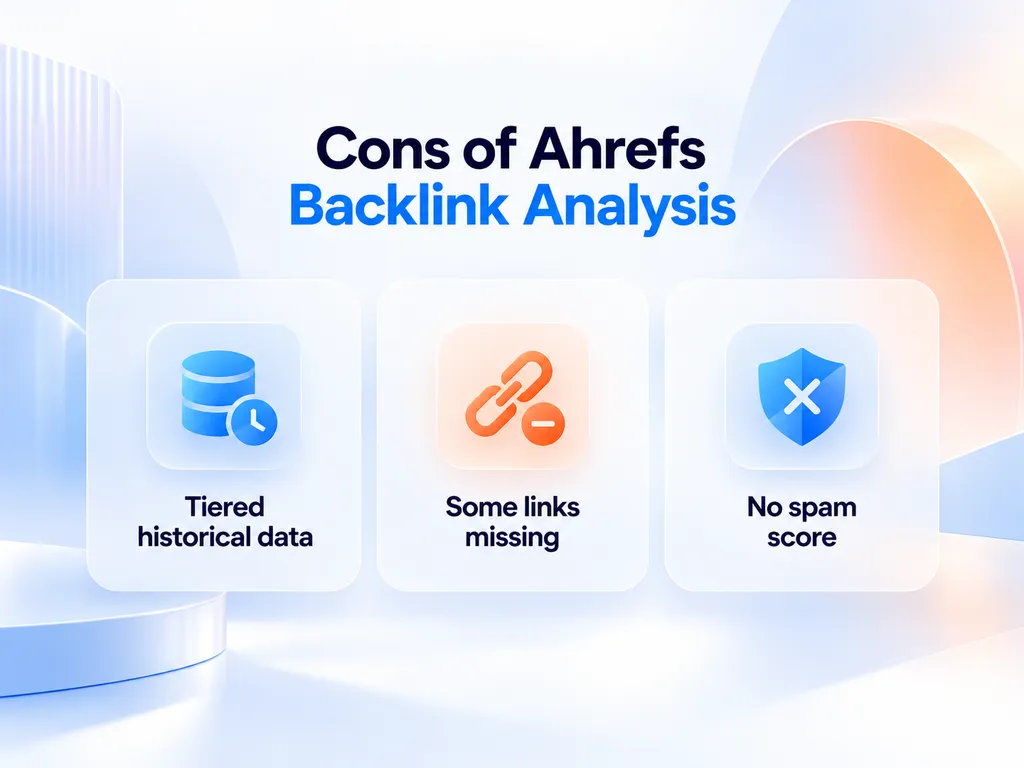 Cons of Ahrefs
Backlink Analysis

Tiered historical data

Some links missing

No spam score